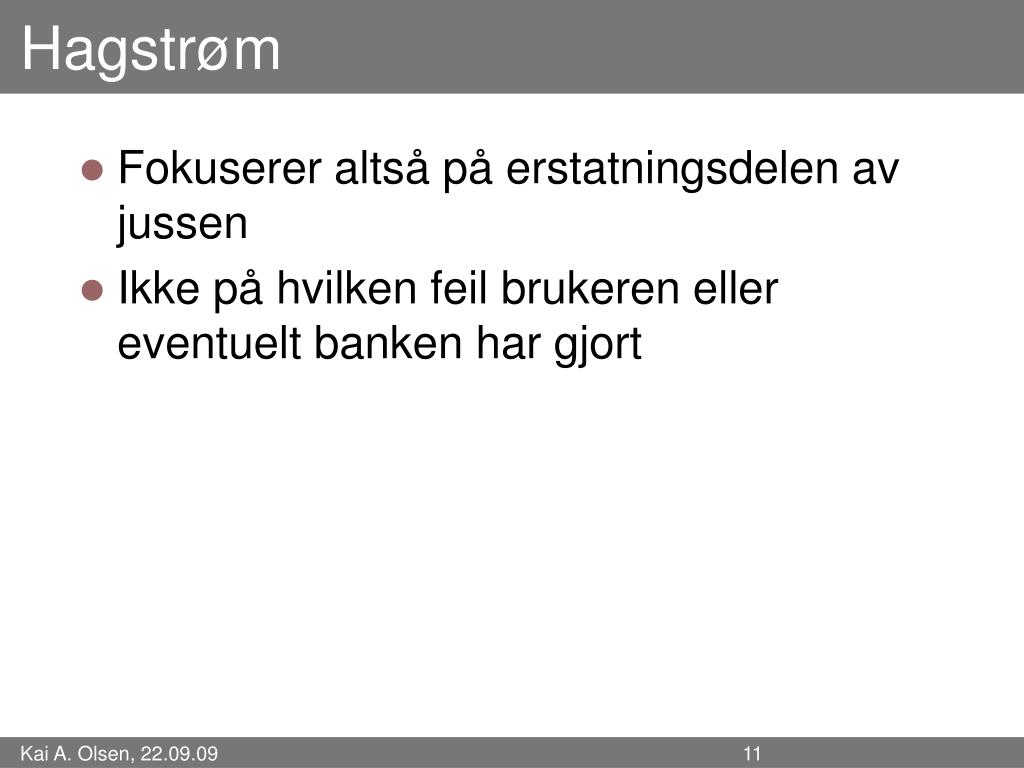 Hagstrøm

- Fokuserer altså på erstatningsdelen av jussen
- Ikke på hvilken feil brukeren eller eventuelt banken har gjort

Kai A. Olsen, 22.09.09

11